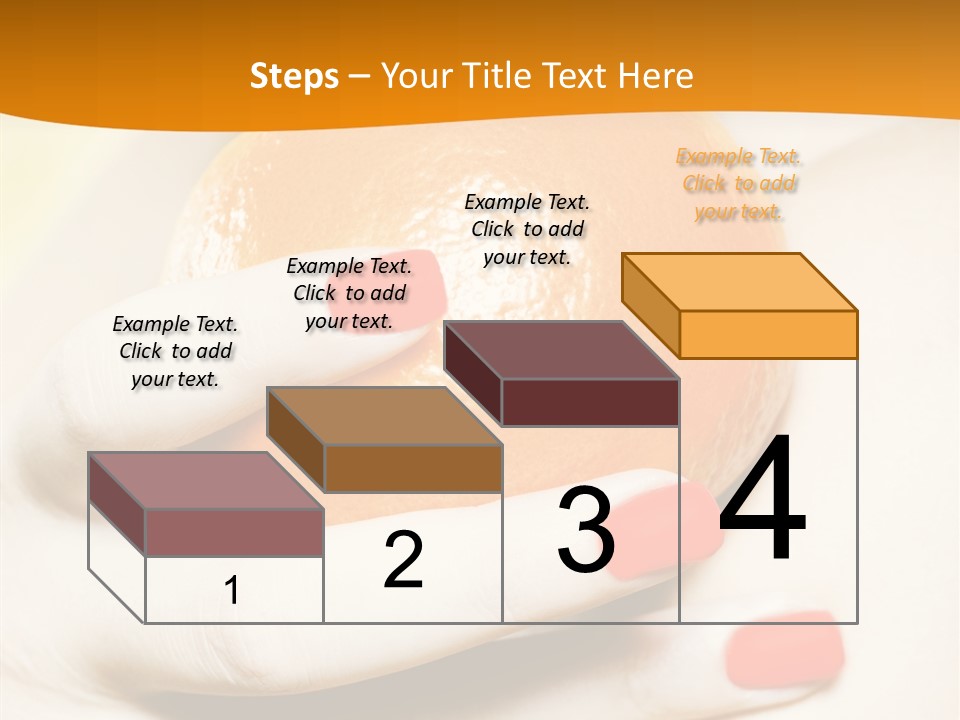 Steps – Your Title Text Here

Example Text. Click to add your text.

Example Text. Click to add your text.

Example Text. Click to add your text.

Example Text. Click to add your text.

1

2

3

4